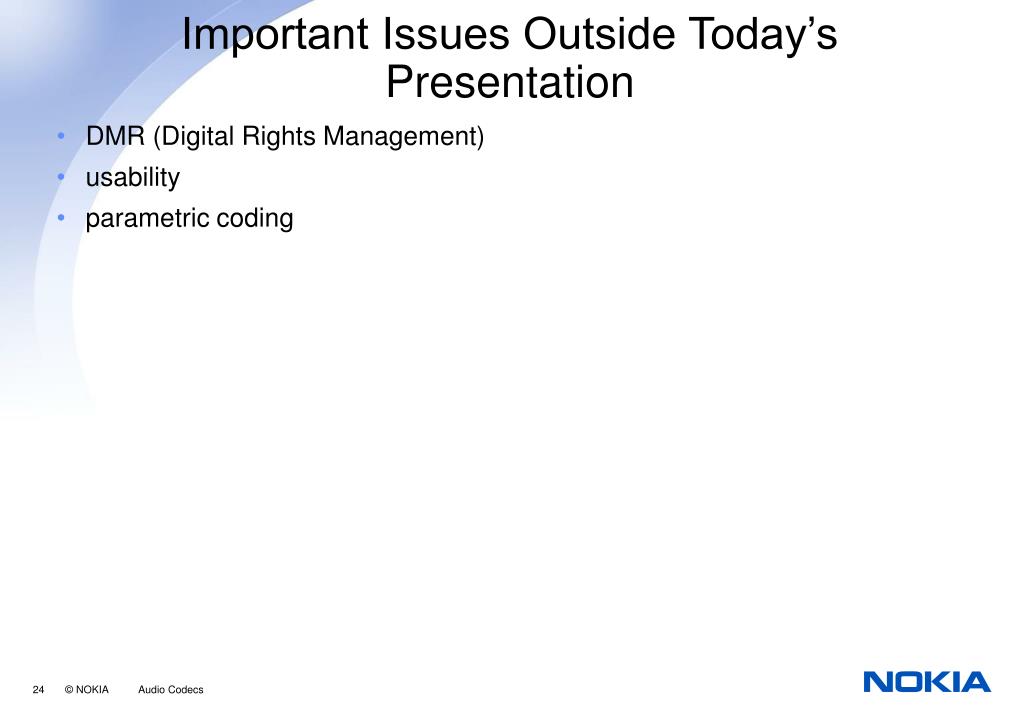 Important Issues Outside Today’s Presentation

• DMR (Digital Rights Management)
• usability
• parametric coding

24 © NOKIA Audio Codecs

NOKIA